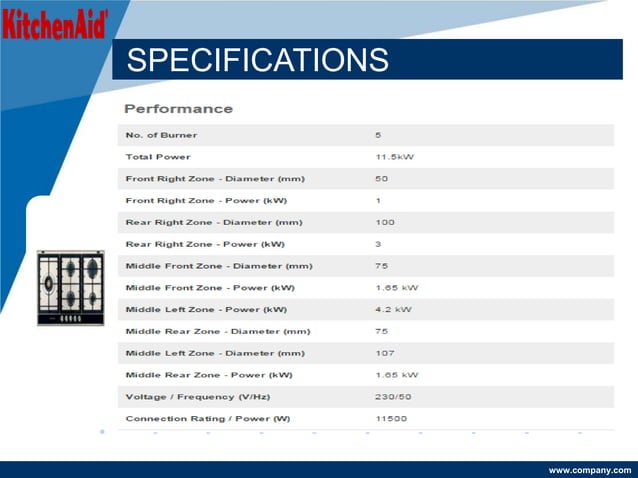 KitchenAid

SPECIFICATIONS

Performance

| | |
|---|---|
| No. of Burner | 5 |
| Total Power | 11.5kW |
| Front Right Zone - Diameter (mm) | 50 |
| Front Right Zone - Power (kW) | 1 |
| Rear Right Zone - Diameter (mm) | 100 |
| Rear Right Zone - Power (kW) | 3 |
| Middle Front Zone - Diameter (mm) | 75 |
| Middle Front Zone - Power (kW) | 1.65 kW |
| Middle Left Zone - Power (kW) | 4.2 kW |
| Middle Rear Zone - Diameter (mm) | 75 |
| Middle Left Zone - Diameter (mm) | 107 |
| Middle Rear Zone - Power (kW) | 1.65 kW |
| Voltage / Frequency (V/Hz) | 230/50 |
| Connection Rating / Power (W) | 11500 |

www.company.com